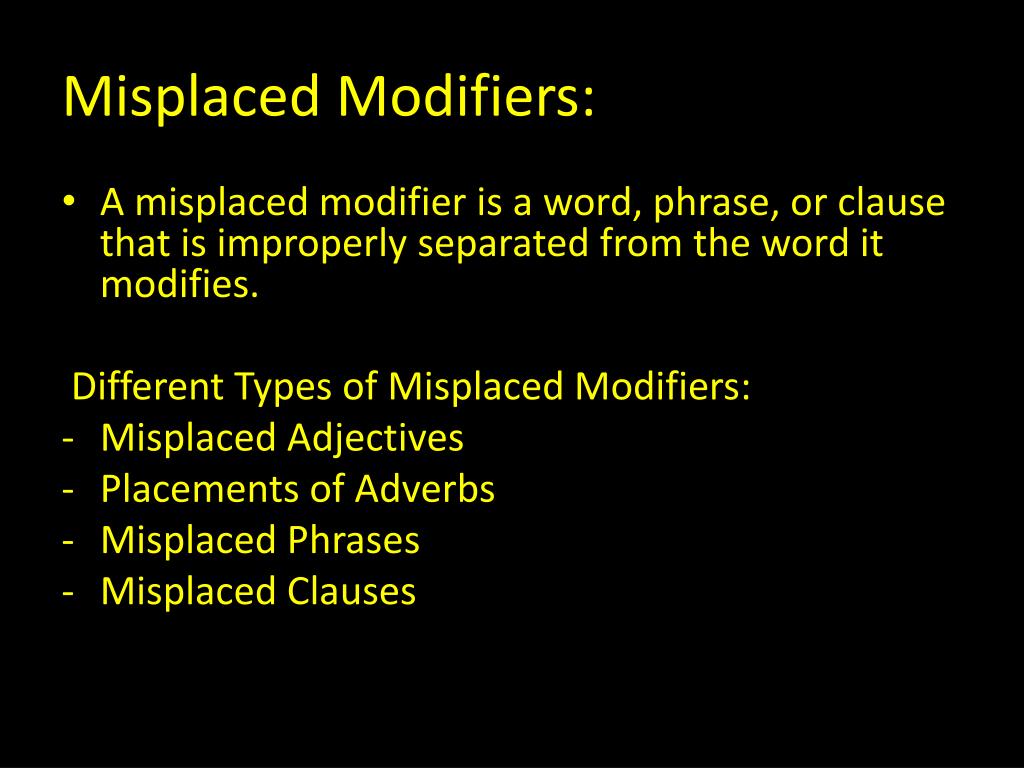 Misplaced Modifiers:

• A misplaced modifier is a word, phrase, or clause that is improperly separated from the word it modifies.

Different Types of Misplaced Modifiers:
- Misplaced Adjectives
- Placements of Adverbs
- Misplaced Phrases
- Misplaced Clauses